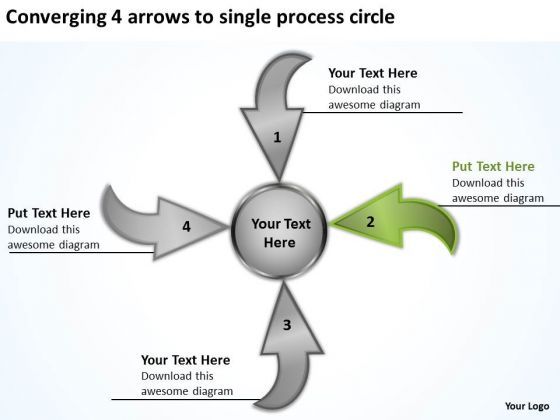 Converging 4 arrows to single process circle

Your Text Here
Download this awesome diagram

1

Put Text Here
Download this awesome diagram

2

Put Text Here
Download this awesome diagram

4

Your Text Here

3

Your Text Here
Download this awesome diagram

Your Logo